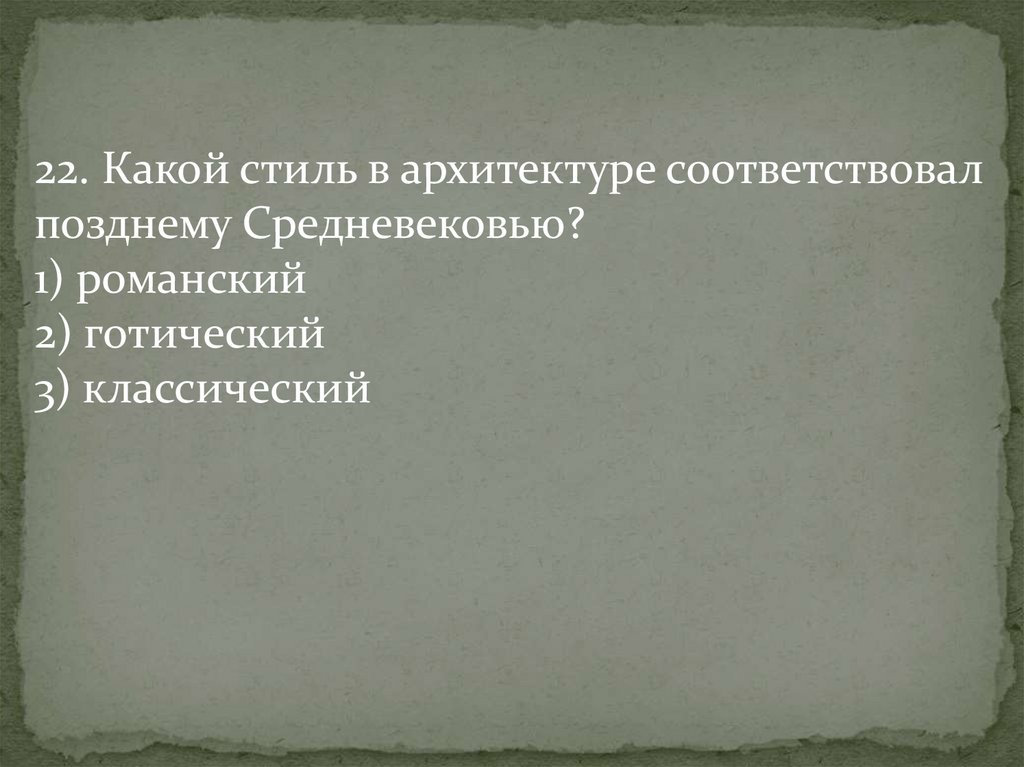 22. Какой стиль в архитектуре соответствовал позднему Средневековью?
1) романский
2) готический
3) классический